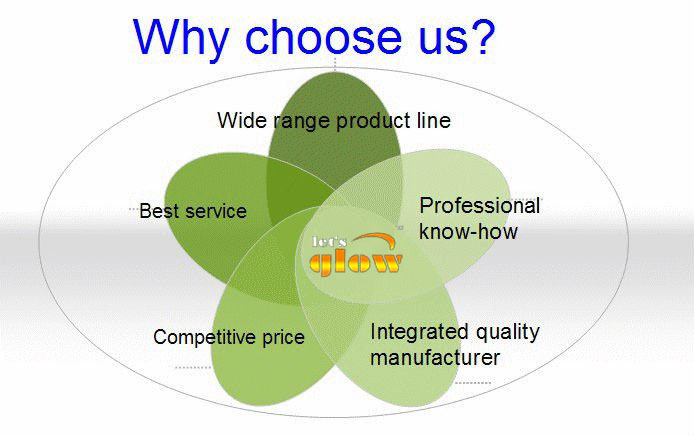 Why choose us?

Wide range product line

Best service

Professional know-how

let's glow

Competitive price

Integrated quality manufacturer